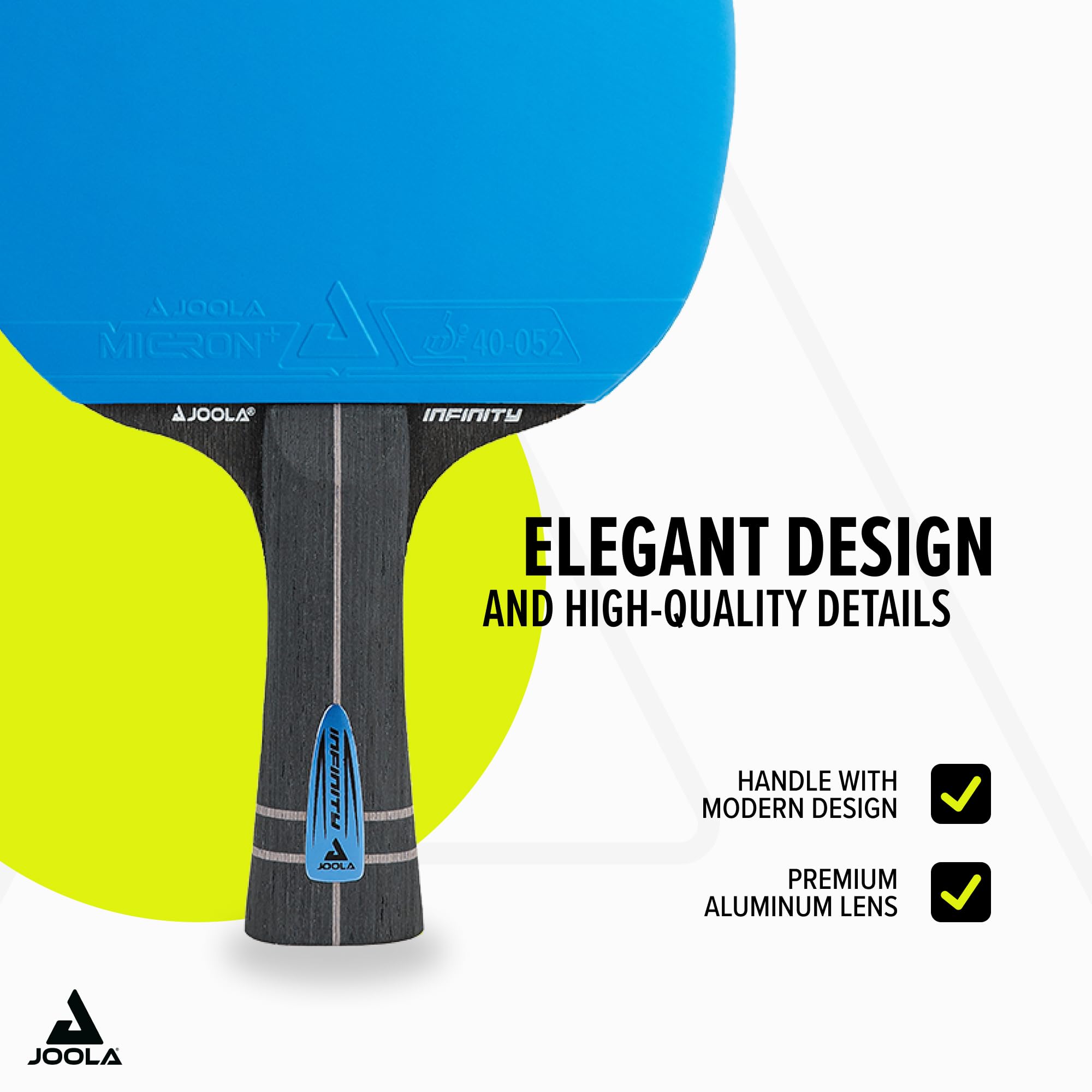 JOOLA
MICRON+
ITTF 40-052

JOOLA®
INFINITY

INFINITY
JOOLA

ELEGANT DESIGN
AND HIGH-QUALITY DETAILS

HANDLE WITH MODERN DESIGN

PREMIUM ALUMINUM LENS

JOOLA